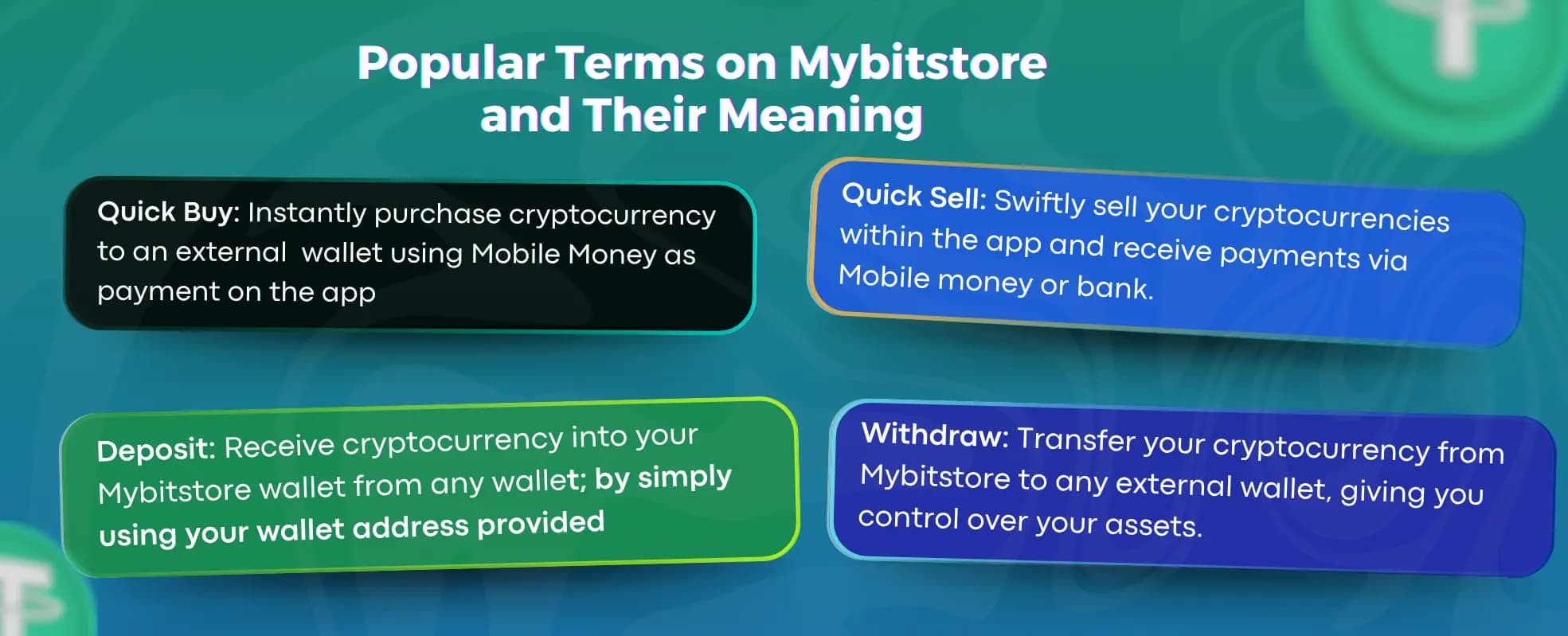 Popular Terms on Mybitstore and Their Meaning

Quick Buy: Instantly purchase cryptocurrency to an external wallet using Mobile Money as payment on the app

Quick Sell: Swiftly sell your cryptocurrencies within the app and receive payments via Mobile money or bank.

Deposit: Receive cryptocurrency into your Mybitstore wallet from any wallet; by simply using your wallet address provided

Withdraw: Transfer your cryptocurrency from Mybitstore to any external wallet, giving you control over your assets.